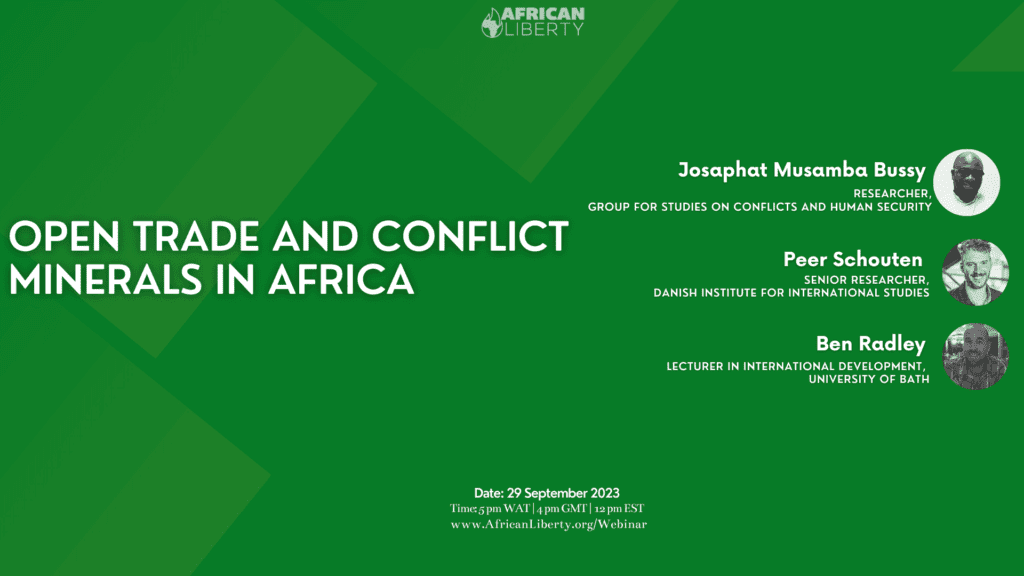 AFRICAN LIBERTY

OPEN TRADE AND CONFLICT MINERALS IN AFRICA

Josaphat Musamba Bussy
RESEARCHER, GROUP FOR STUDIES ON CONFLICTS AND HUMAN SECURITY

Peer Schouten
SENIOR RESEARCHER, DANISH INSTITUTE FOR INTERNATIONAL STUDIES

Ben Radley
LECTURER IN INTERNATIONAL DEVELOPMENT, UNIVERSITY OF BATH

Date: 29 September 2023
Time: 5 pm WAT | 4 pm GMT | 12 pm EST
www.AfricanLiberty.org/Webinar